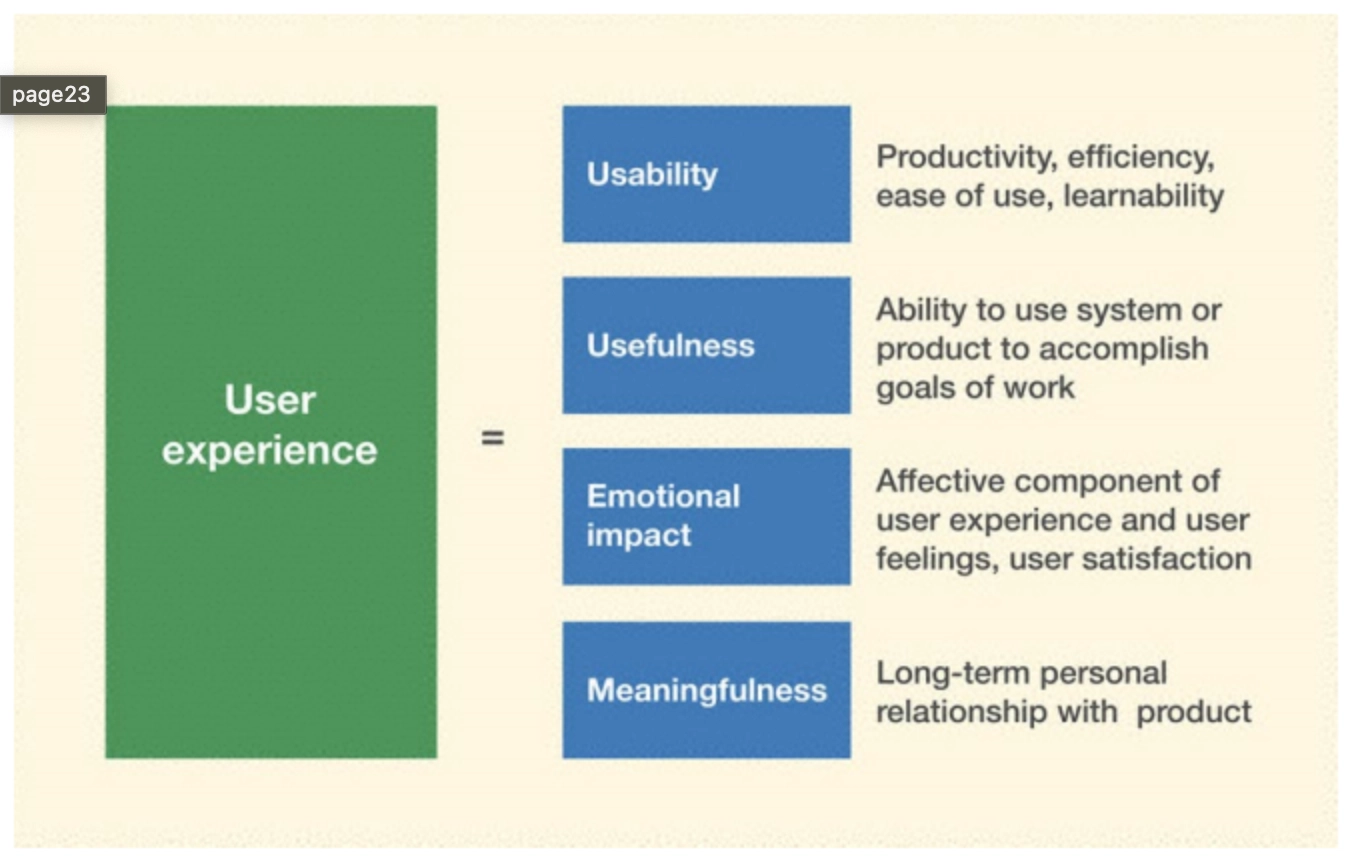 page23

User experience

=

Usability

Productivity, efficiency, ease of use, learnability

Usefulness

Ability to use system or product to accomplish goals of work

Emotional impact

Affective component of user experience and user feelings, user satisfaction

Meaningfulness

Long-term personal relationship with product